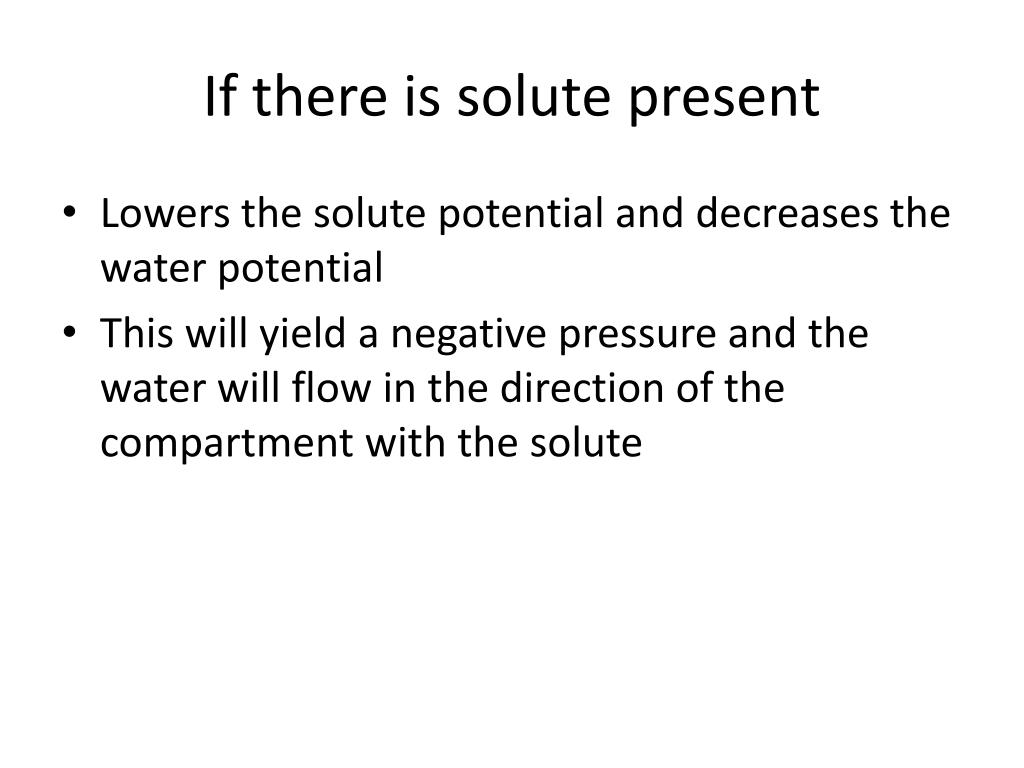 If there is solute present

• Lowers the solute potential and decreases the water potential
• This will yield a negative pressure and the water will flow in the direction of the compartment with the solute